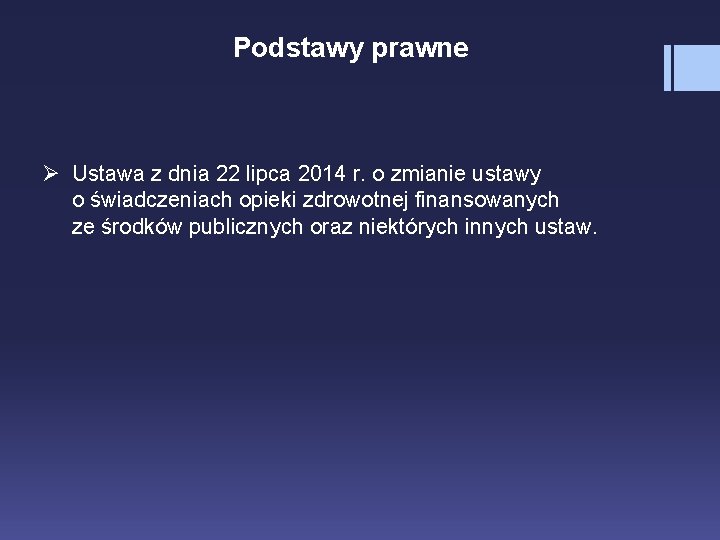 Podstawy prawne

➢ Ustawa z dnia 22 lipca 2014 r. o zmianie ustawy o świadczeniach opieki zdrowotnej finansowanych ze środków publicznych oraz niektórych innych ustaw.